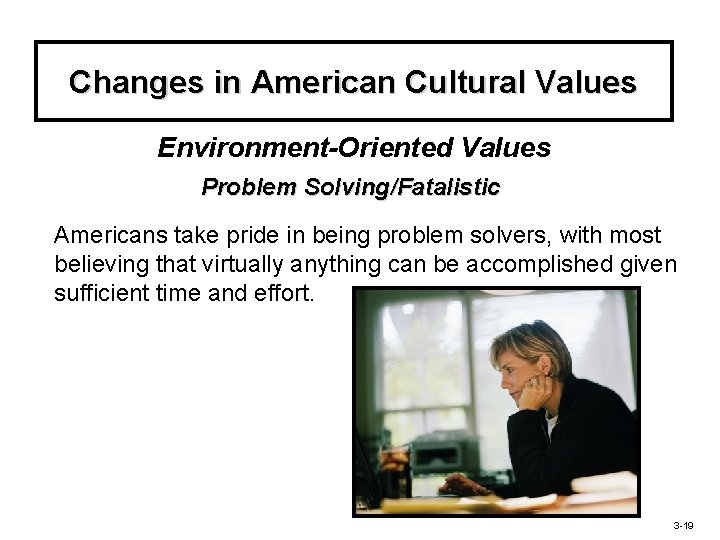 Changes in American Cultural Values

Environment-Oriented Values

Problem Solving/Fatalistic

Americans take pride in being problem solvers, with most believing that virtually anything can be accomplished given sufficient time and effort.

3-19